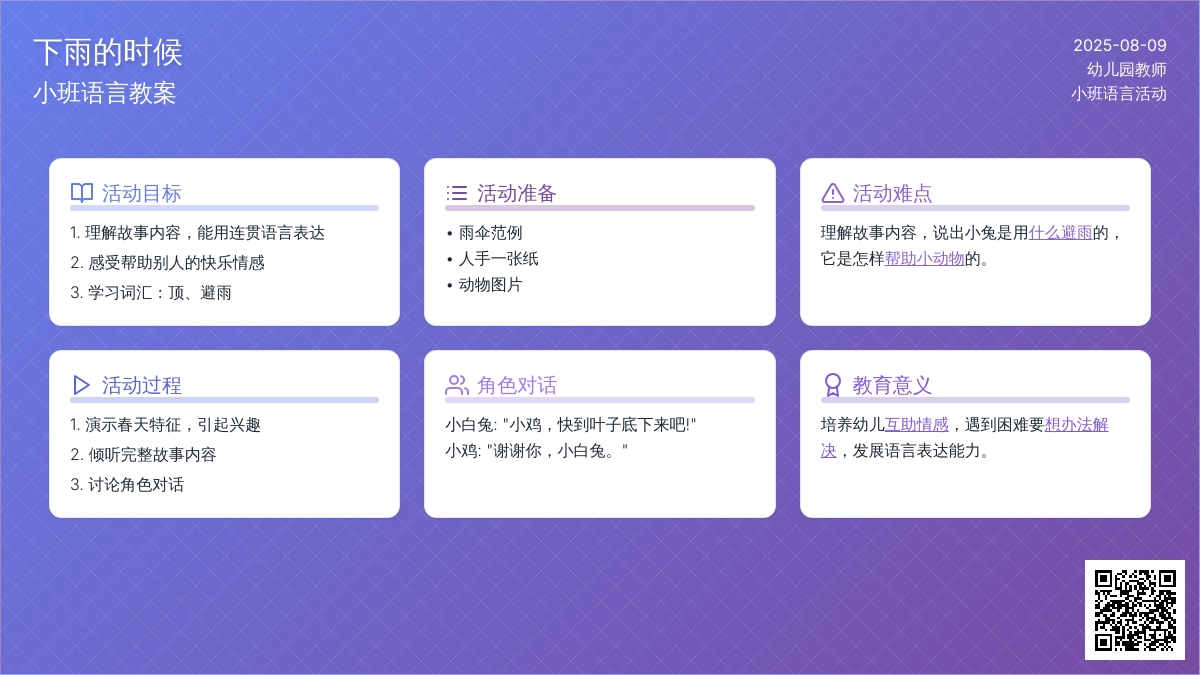 下雨的时候
小班语言教案

2025-08-09
幼儿园教师
小班语言活动

活动目标
1. 理解故事内容，能用连贯语言表达
2. 感受帮助别人的快乐情感
3. 学习词汇：顶、避雨

活动准备
• 雨伞范例
• 人手一张纸
• 动物图片

活动难点
理解故事内容，说出小兔是用什么避雨的，它是怎样帮助小动物的。

活动过程
1. 演示春天特征，引起兴趣
2. 倾听完整故事内容
3. 讨论角色对话

角色对话
小白兔: "小鸡，快到叶子底下来吧!"
小鸡: "谢谢你，小白兔。"

教育意义
培养幼儿互助情感，遇到困难要想办法解决，发展语言表达能力。